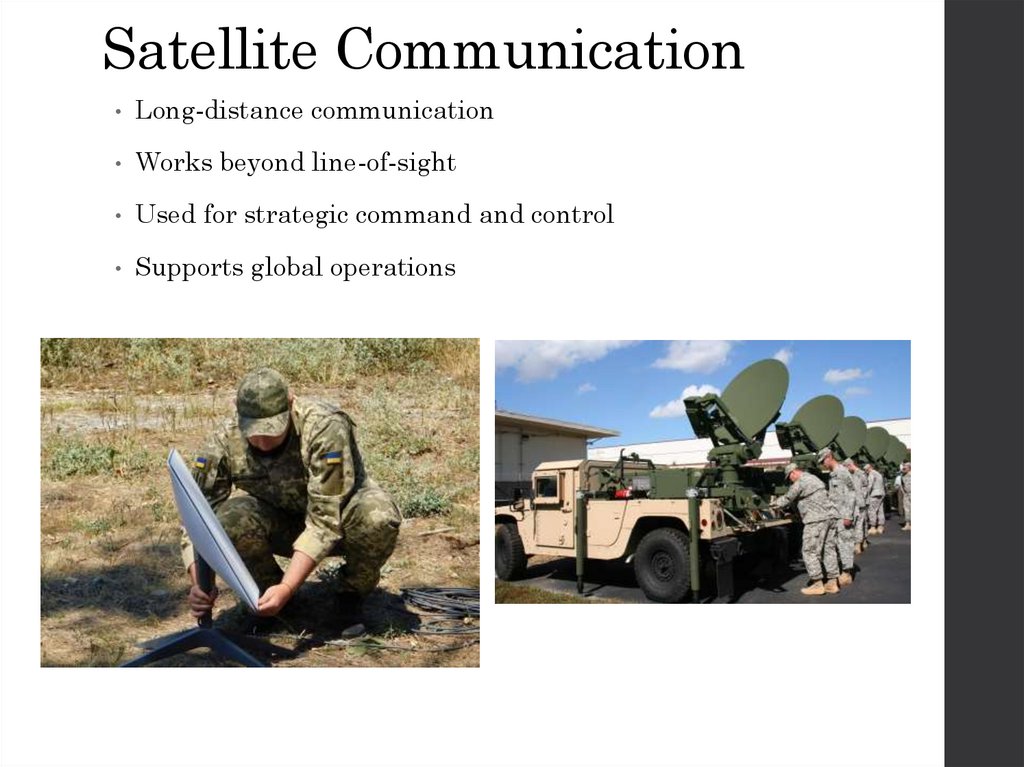 Satellite Communication

• Long-distance communication

• Works beyond line-of-sight

• Used for strategic command and control

• Supports global operations